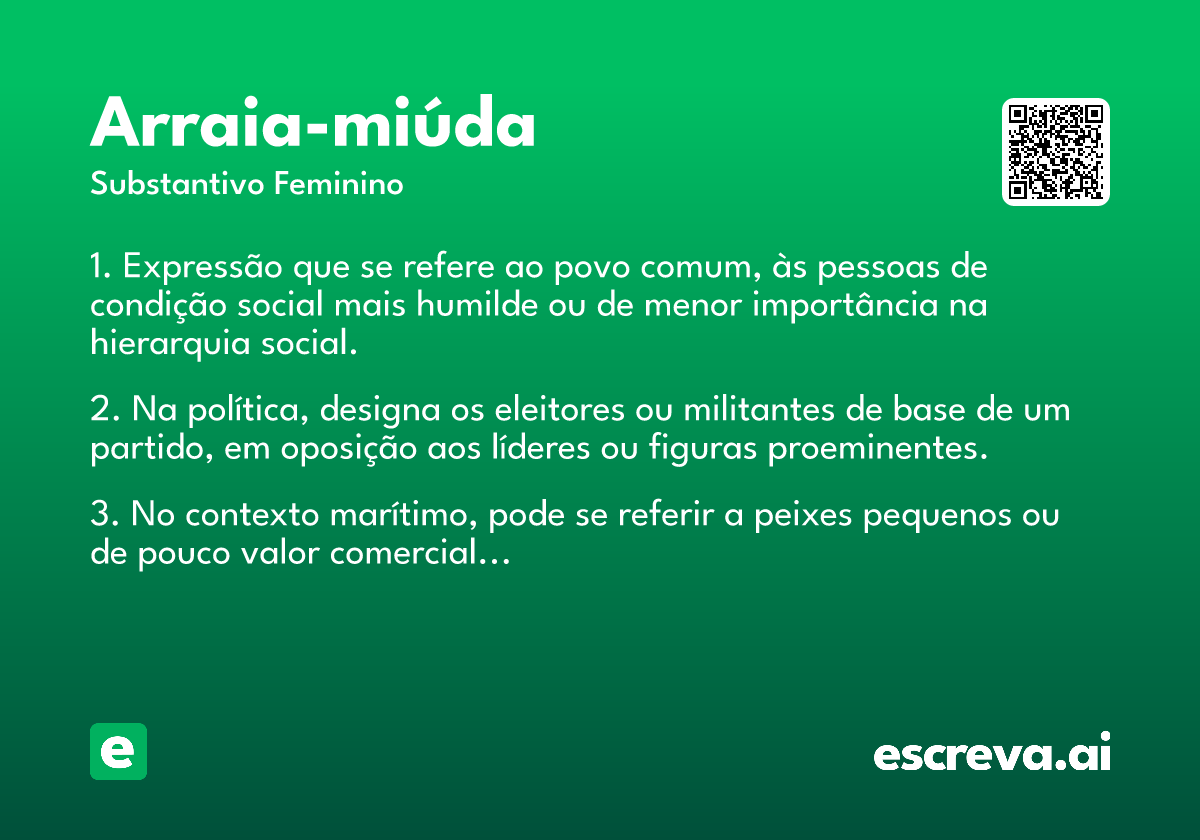 Arraia-miúda
Substantivo Feminino

1. Expressão que se refere ao povo comum, às pessoas de condição social mais humilde ou de menor importância na hierarquia social.

2. Na política, designa os eleitores ou militantes de base de um partido, em oposição aos líderes ou figuras proeminentes.

3. No contexto marítimo, pode se referir a peixes pequenos ou de pouco valor comercial…

e

escreva.ai